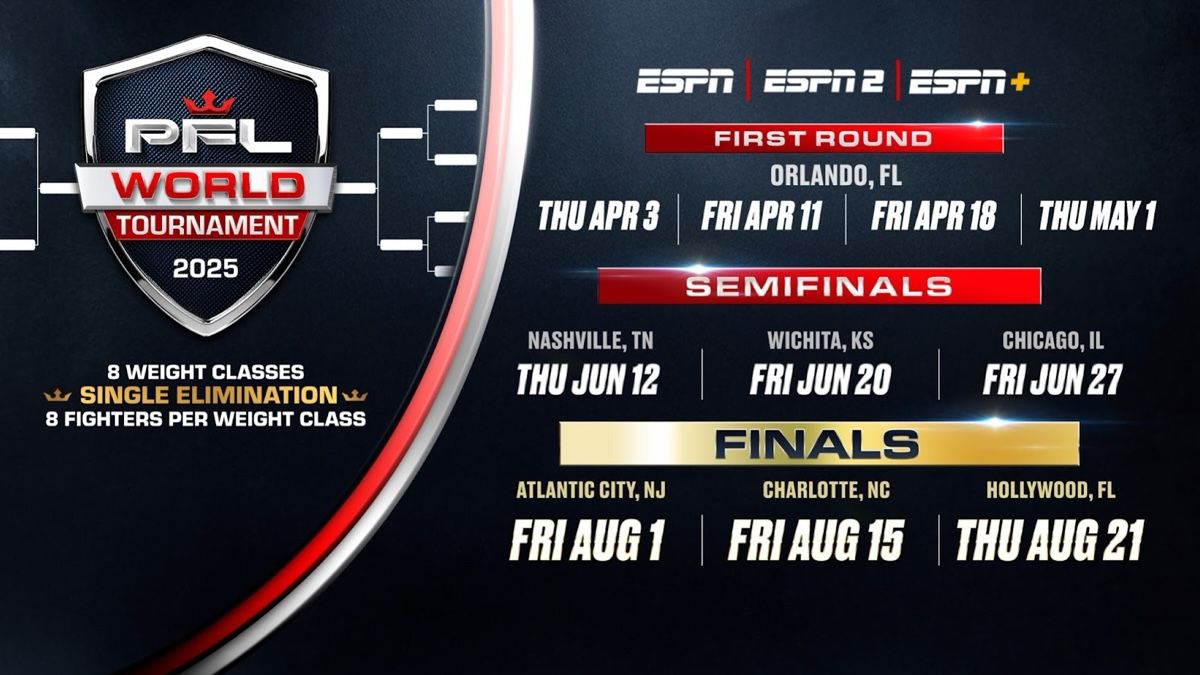 PFL
WORLD
TOURNAMENT
2025

8 WEIGHT CLASSES
SINGLE ELIMINATION
8 FIGHTERS PER WEIGHT CLASS

ESPN | ESPN 2 | ESPN+

FIRST ROUND
ORLANDO, FL
THU APR 3 | FRI APR 11 | FRI APR 18 | THU MAY 1

SEMIFINALS
NASHVILLE, TN
THU JUN 12
WICHITA, KS
FRI JUN 20
CHICAGO, IL
FRI JUN 27

FINALS
ATLANTIC CITY, NJ
FRI AUG 1
CHARLOTTE, NC
FRI AUG 15
HOLLYWOOD, FL
THU AUG 21